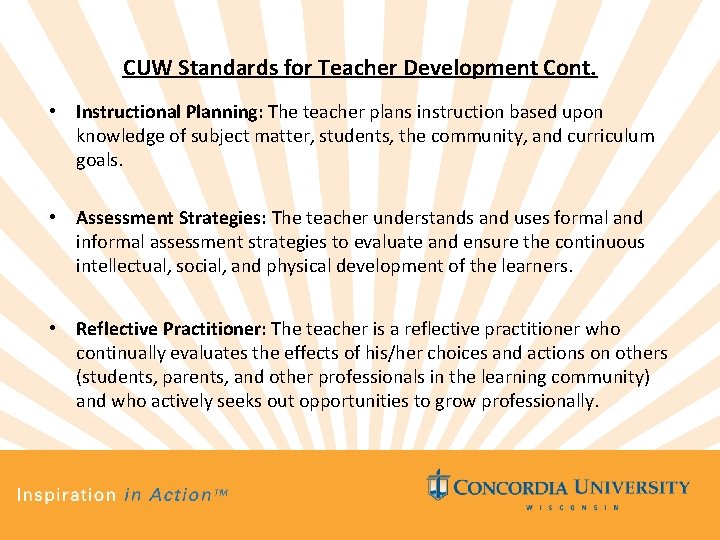 CUW Standards for Teacher Development Cont.

• Instructional Planning: The teacher plans instruction based upon knowledge of subject matter, students, the community, and curriculum goals.

• Assessment Strategies: The teacher understands and uses formal and informal assessment strategies to evaluate and ensure the continuous intellectual, social, and physical development of the learners.

• Reflective Practitioner: The teacher is a reflective practitioner who continually evaluates the effects of his/her choices and actions on others (students, parents, and other professionals in the learning community) and who actively seeks out opportunities to grow professionally.

Inspiration in Action™

CONCORDIA UNIVERSITY
WISCONSIN